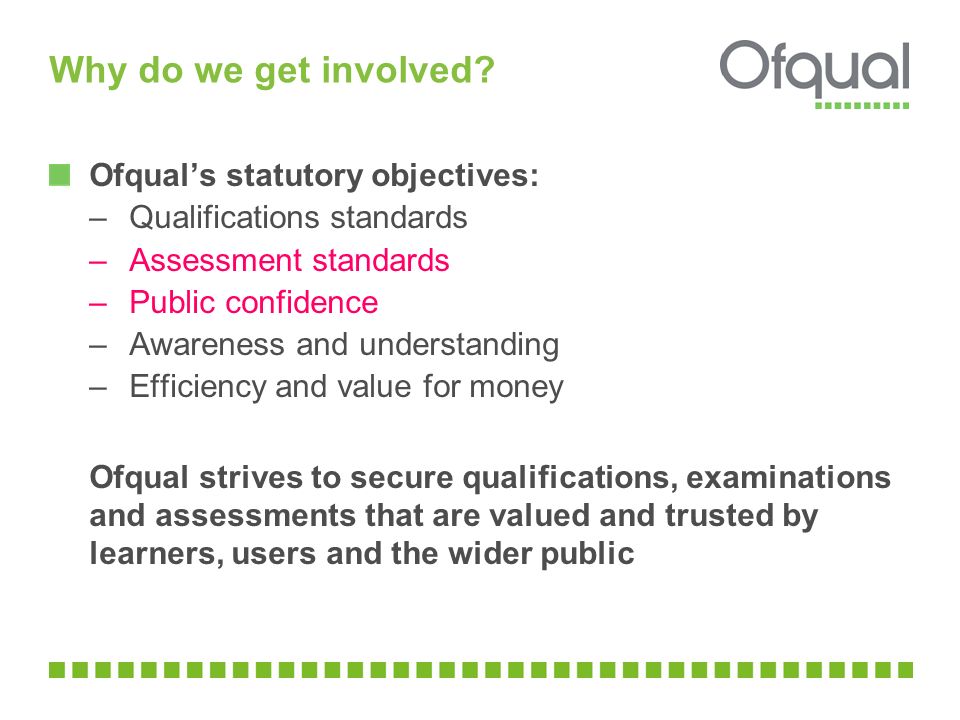 Why do we get involved?

Ofqual

Ofqual's statutory objectives:
– Qualifications standards
– Assessment standards
– Public confidence
– Awareness and understanding
– Efficiency and value for money

Ofqual strives to secure qualifications, examinations and assessments that are valued and trusted by learners, users and the wider public